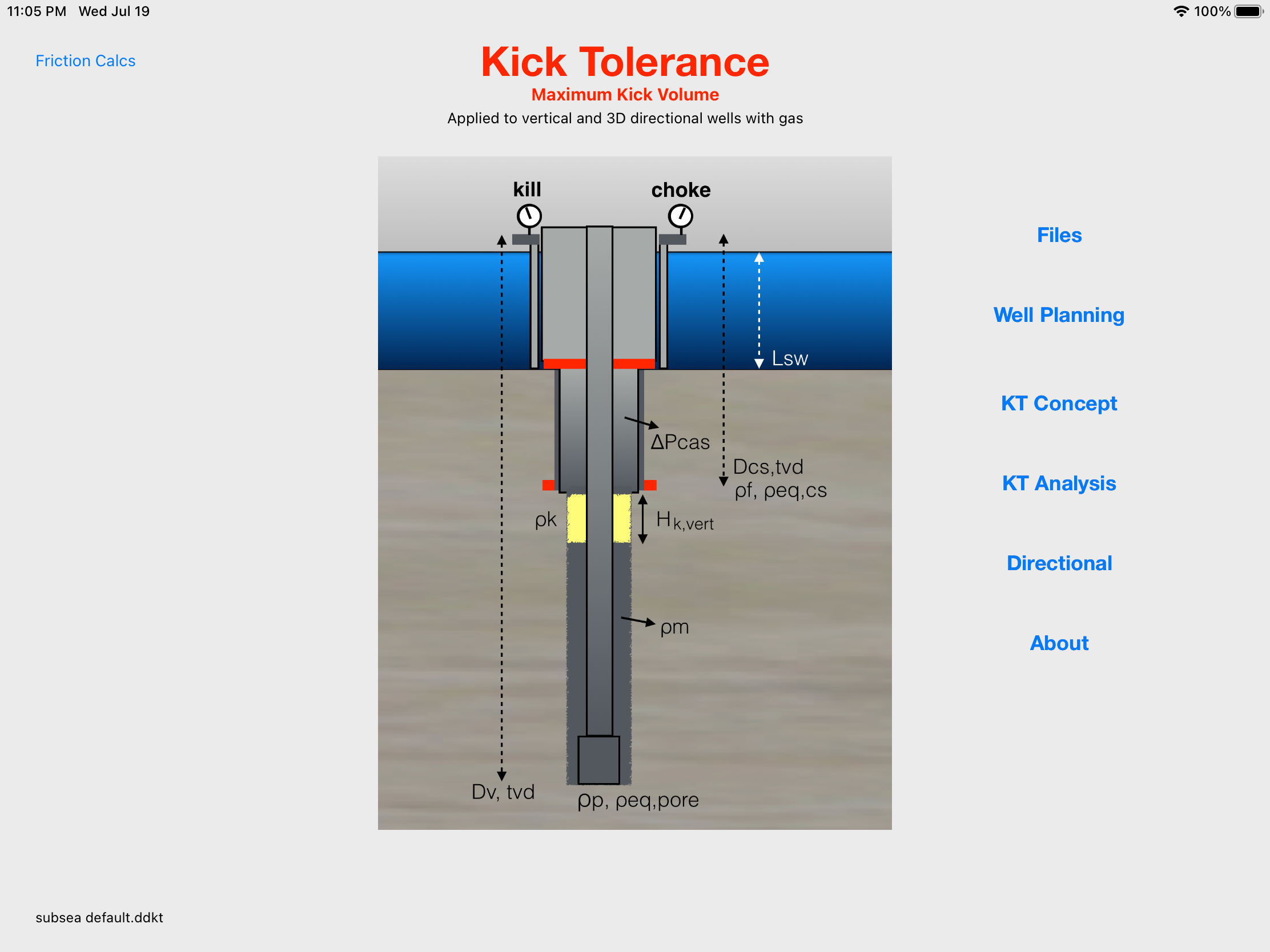 11:05 PM Wed Jul 19

100%

Friction Calcs

Kick Tolerance

Maximum Kick Volume

Applied to vertical and 3D directional wells with gas

kill

choke

Lsw

ΔPcas

Dcs,tvd
ρf, ρeq,cs

ρk

$H_{k,vert}$

ρm

Dv, tvd

ρp, ρeq,pore

Files

Well Planning

KT Concept

KT Analysis

Directional

About

subsea default.ddkt